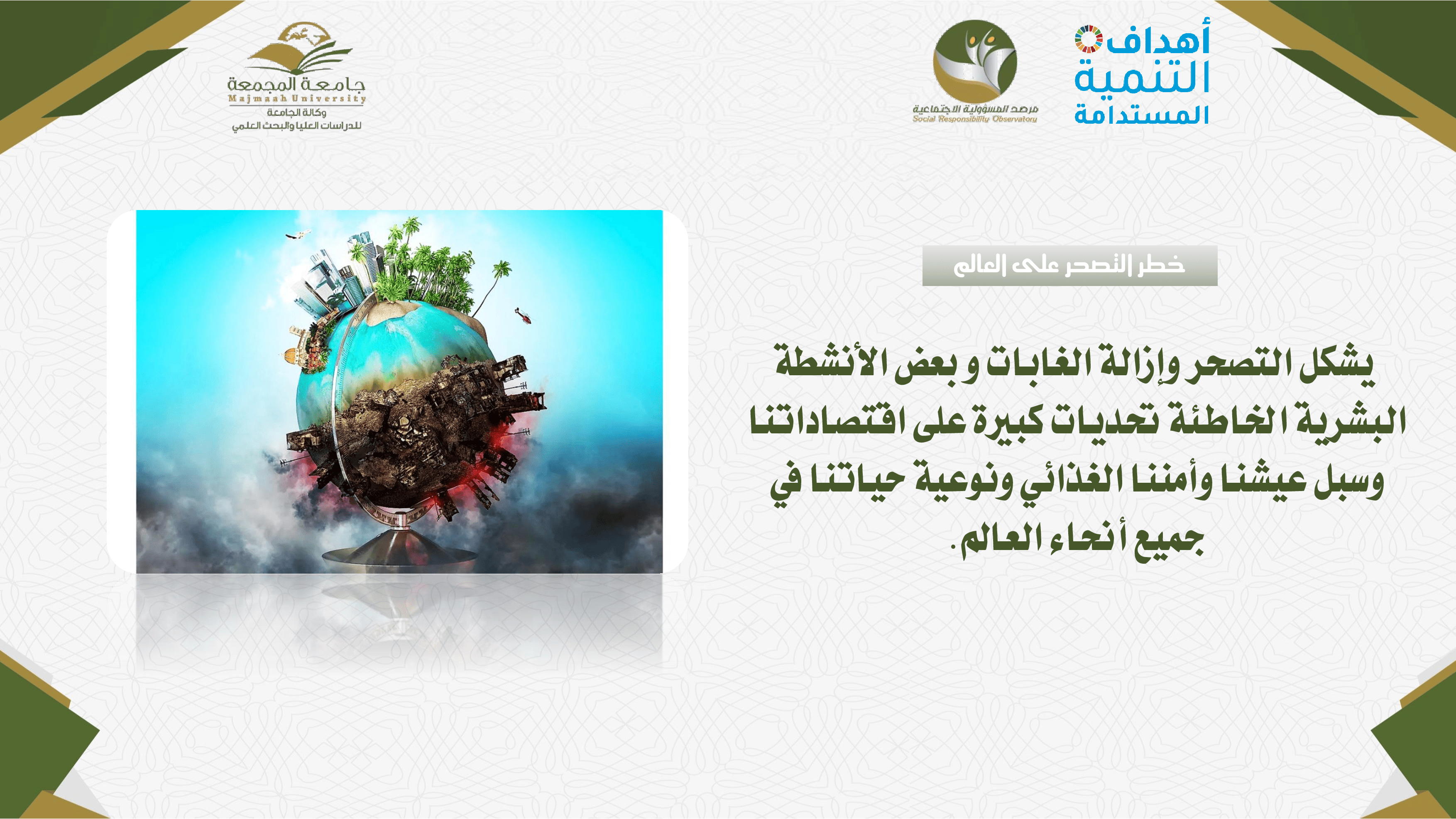 أهداف التنمية المستدامة

مرصد المسؤولية الاجتماعية
Social Responsibility Observatory

جامعة المجمعة
Majmaah University
وكالة الجامعة
للدراسات العليا والبحث العلمي

خطر التصحر على العالم

يشكل التصحر وإزالة الغابات و بعض الأنشطة البشرية الخاطئة تحديات كبيرة على اقتصاداتنا وسبل عيشنا وأمننا الغذائي ونوعية حياتنا في جميع أنحاء العالم.